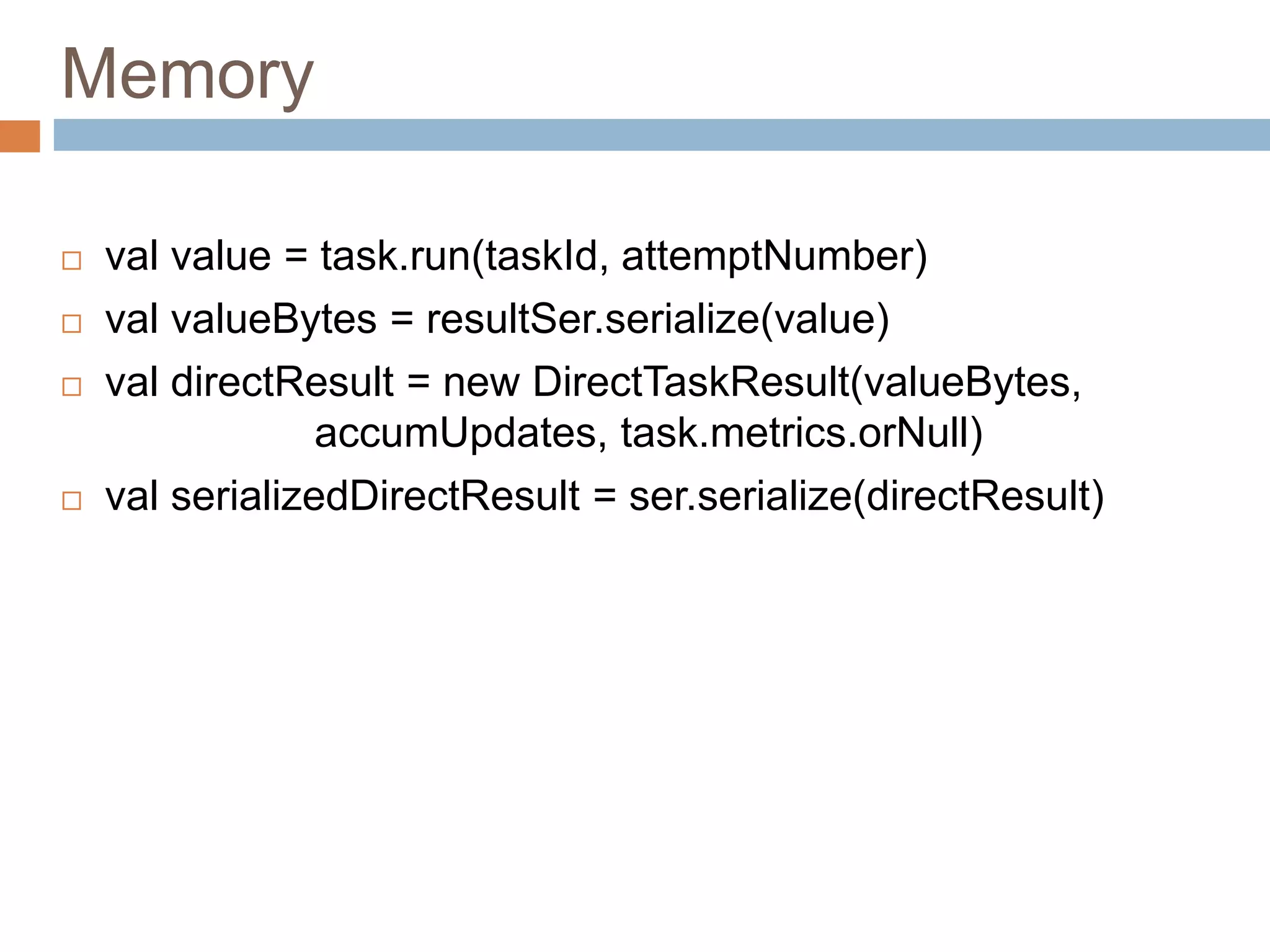 Memory

□ val value = task.run(taskId, attemptNumber)

□ val valueBytes = resultSer.serialize(value)

□ val directResult = new DirectTaskResult(valueBytes, accumUpdates, task.metrics.orNull)

□ val serializedDirectResult = ser.serialize(directResult)